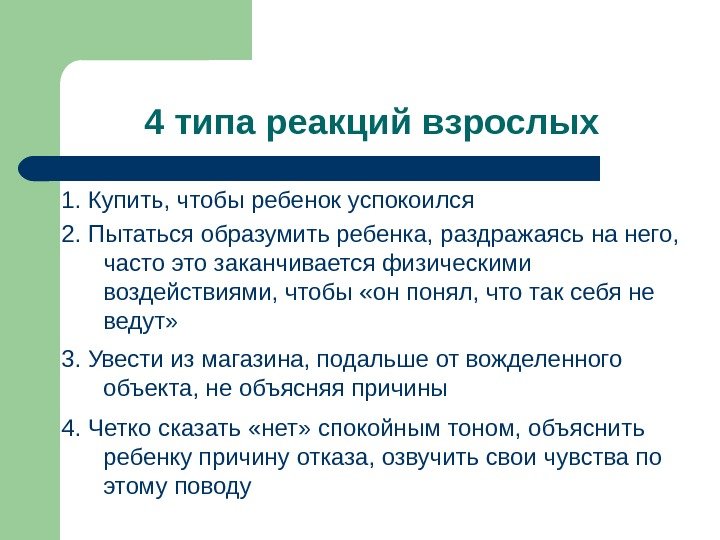 4 типа реакций взрослых

1. Купить, чтобы ребенок успокоился

2. Пытаться образумить ребенка, раздражаясь на него, часто это заканчивается физическими воздействиями, чтобы «он понял, что так себя не ведут»

3. Увести из магазина, подальше от вожделенного объекта, не объясняя причины

4. Четко сказать «нет» спокойным тоном, объяснить ребенку причину отказа, озвучить свои чувства по этому поводу